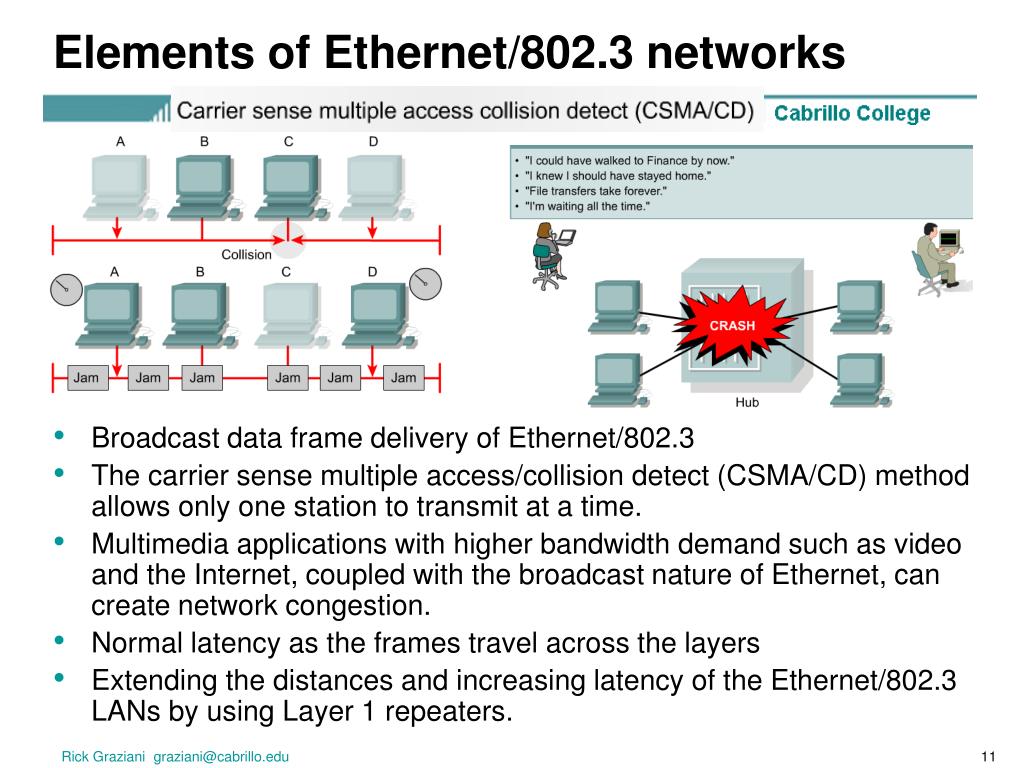 Elements of Ethernet/802.3 networks

Carrier sense multiple access collision detect (CSMA/CD)

Cabrillo College

A B C D

Collision

A B C D

Jam Jam Jam Jam Jam Jam

• "I could have walked to Finance by now."
• "I knew I should have stayed home."
• "File transfers take forever."
• "I'm waiting all the time."

CRASH

Hub

• Broadcast data frame delivery of Ethernet/802.3
• The carrier sense multiple access/collision detect (CSMA/CD) method allows only one station to transmit at a time.
• Multimedia applications with higher bandwidth demand such as video and the Internet, coupled with the broadcast nature of Ethernet, can create network congestion.
• Normal latency as the frames travel across the layers
• Extending the distances and increasing latency of the Ethernet/802.3 LANs by using Layer 1 repeaters.

Rick Graziani graziani@cabrillo.edu

11